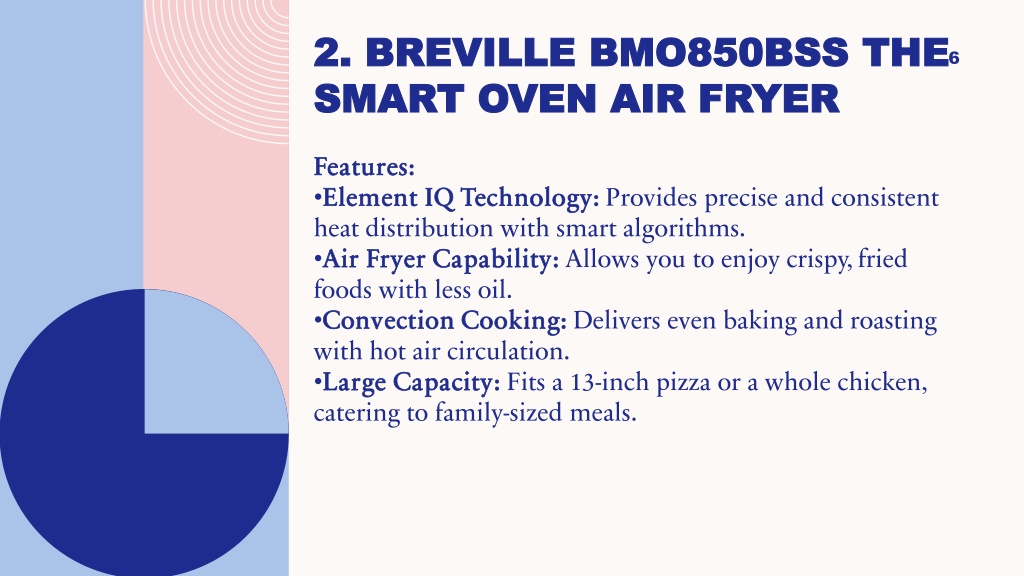 2. BREVILLE BMO850BSS THE SMART OVEN AIR FRYER

6

Features:
•Element IQ Technology: Provides precise and consistent heat distribution with smart algorithms.
•Air Fryer Capability: Allows you to enjoy crispy, fried foods with less oil.
•Convection Cooking: Delivers even baking and roasting with hot air circulation.
•Large Capacity: Fits a 13-inch pizza or a whole chicken, catering to family-sized meals.